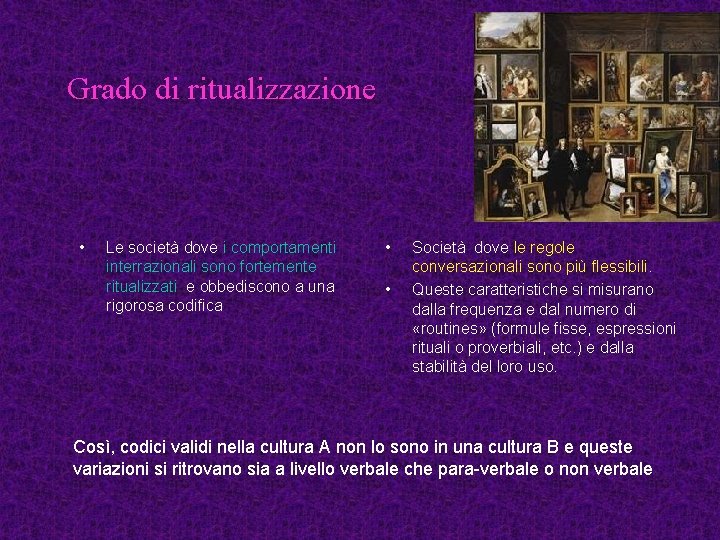 Grado di ritualizzazione

• Le società dove i comportamenti interrazionali sono fortemente ritualizzati e obbediscono a una rigorosa codifica

• Società dove le regole conversazionali sono più flessibili.
• Queste caratteristiche si misurano dalla frequenza e dal numero di «routines» (formule fisse, espressioni rituali o proverbiali, etc.) e dalla stabilità del loro uso.

Così, codici validi nella cultura A non lo sono in una cultura B e queste variazioni si ritrovano sia a livello verbale che para-verbale o non verbale